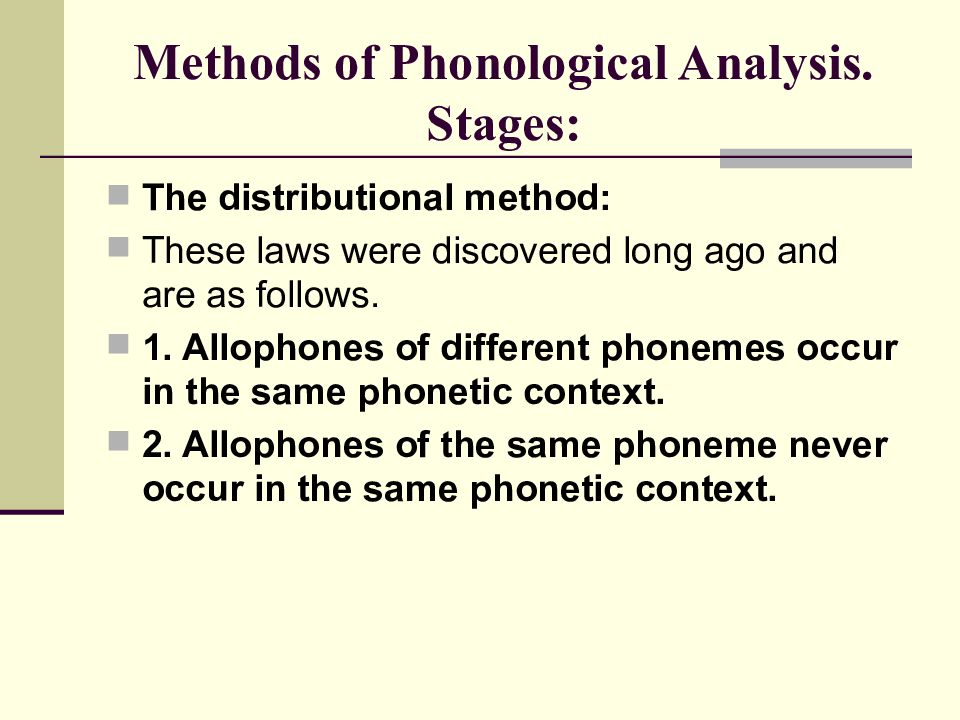 Methods of Phonological Analysis. Stages:

The distributional method:

These laws were discovered long ago and are as follows.

1. Allophones of different phonemes occur in the same phonetic context.

2. Allophones of the same phoneme never occur in the same phonetic context.